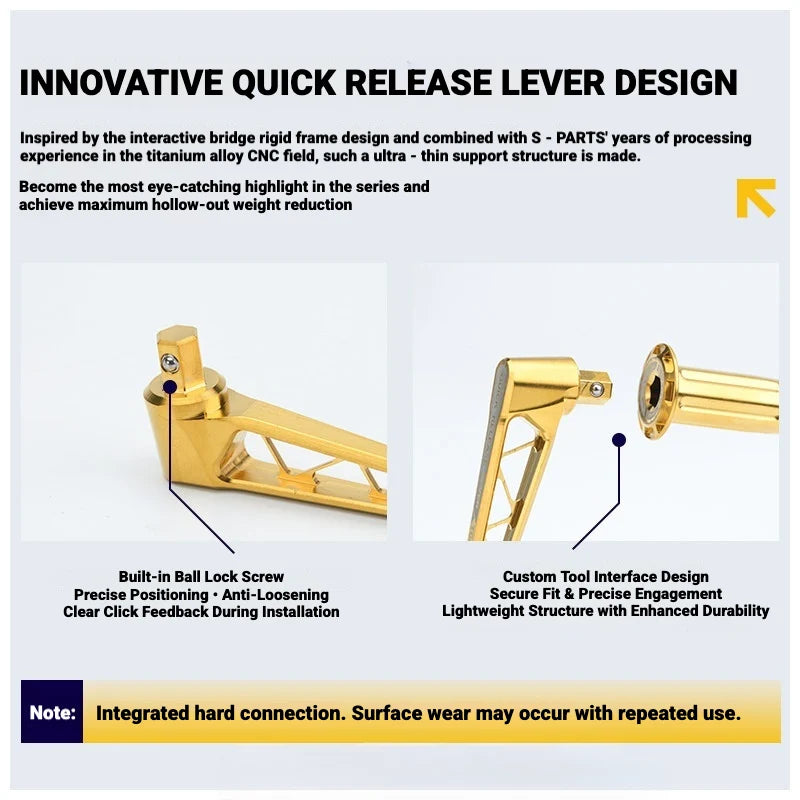 INNOVATIVE QUICK RELEASE LEVER DESIGN

Inspired by the interactive bridge rigid frame design and combined with S - PARTS' years of processing experience in the titanium alloy CNC field, such a ultra - thin support structure is made.

Become the most eye-catching highlight in the series and achieve maximum hollow-out weight reduction

Built-in Ball Lock Screw
Precise Positioning • Anti-Loosening
Clear Click Feedback During Installation

Custom Tool Interface Design
Secure Fit & Precise Engagement
Lightweight Structure with Enhanced Durability

Note: Integrated hard connection. Surface wear may occur with repeated use.